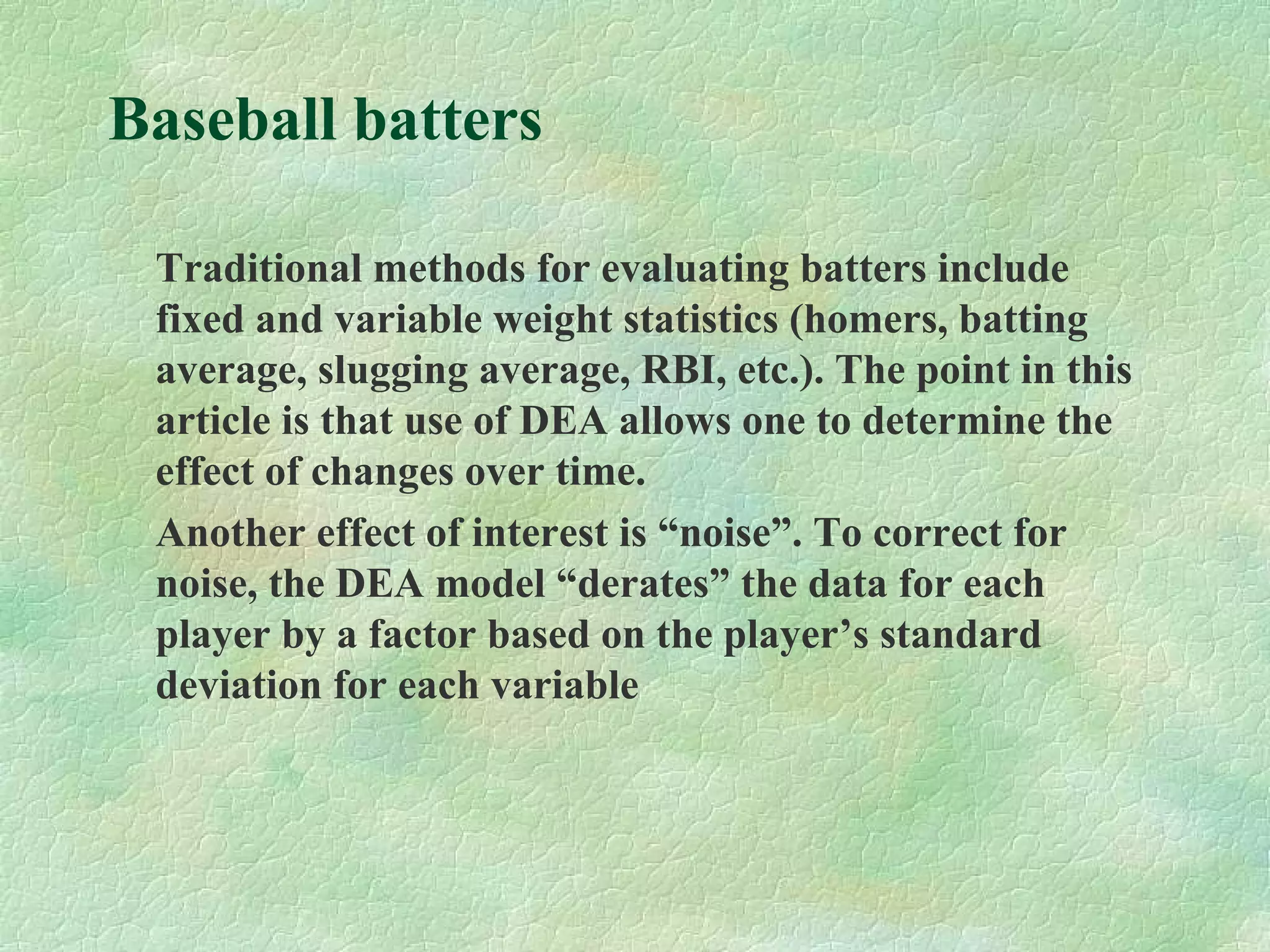 Baseball batters

Traditional methods for evaluating batters include fixed and variable weight statistics (homers, batting average, slugging average, RBI, etc.). The point in this article is that use of DEA allows one to determine the effect of changes over time.

Another effect of interest is “noise”. To correct for noise, the DEA model “derates” the data for each player by a factor based on the player’s standard deviation for each variable